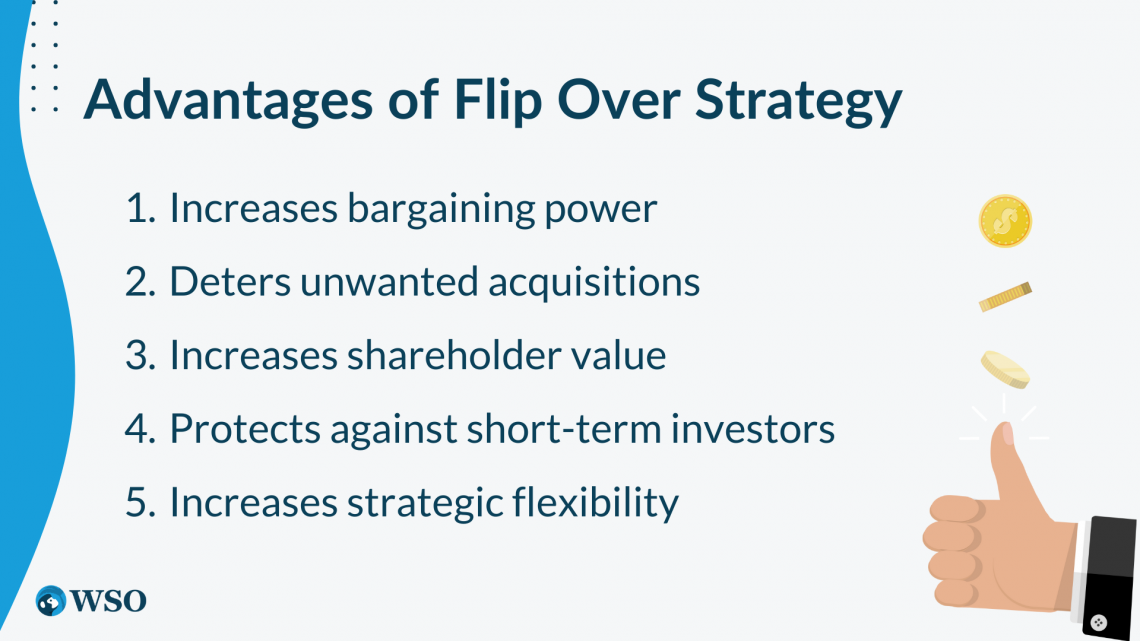 Advantages of Flip Over Strategy

1. Increases bargaining power
2. Deters unwanted acquisitions
3. Increases shareholder value
4. Protects against short-term investors
5. Increases strategic flexibility

WSO